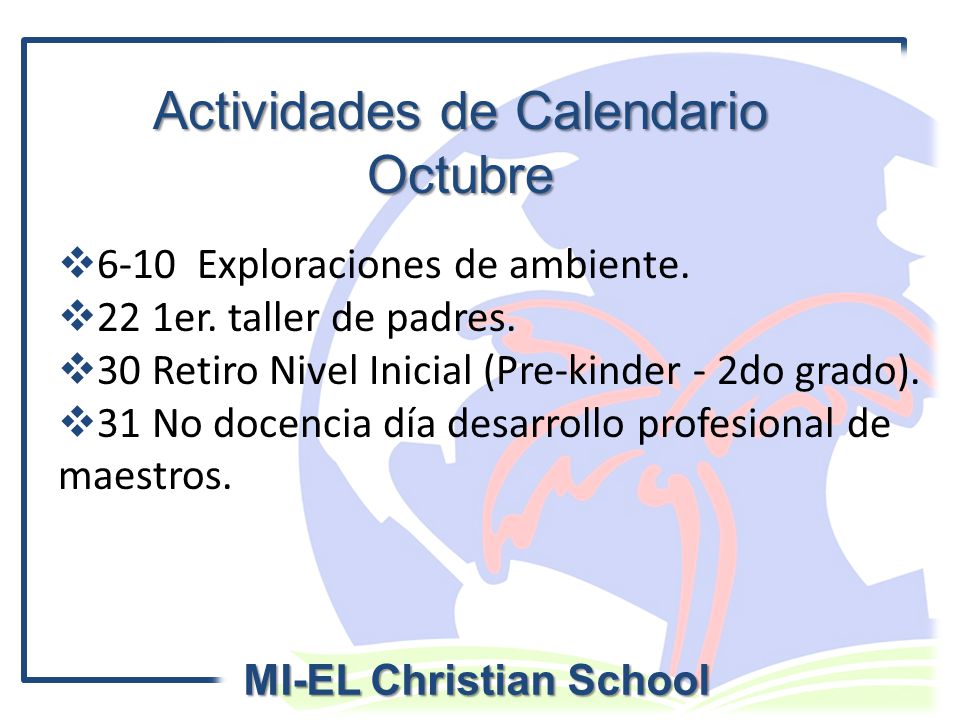 Actividades de Calendario
Octubre

❖6-10 Exploraciones de ambiente.
❖22 1er. taller de padres.
❖30 Retiro Nivel Inicial (Pre-kinder - 2do grado).
❖31 No docencia día desarrollo profesional de maestros.

MI-EL Christian School